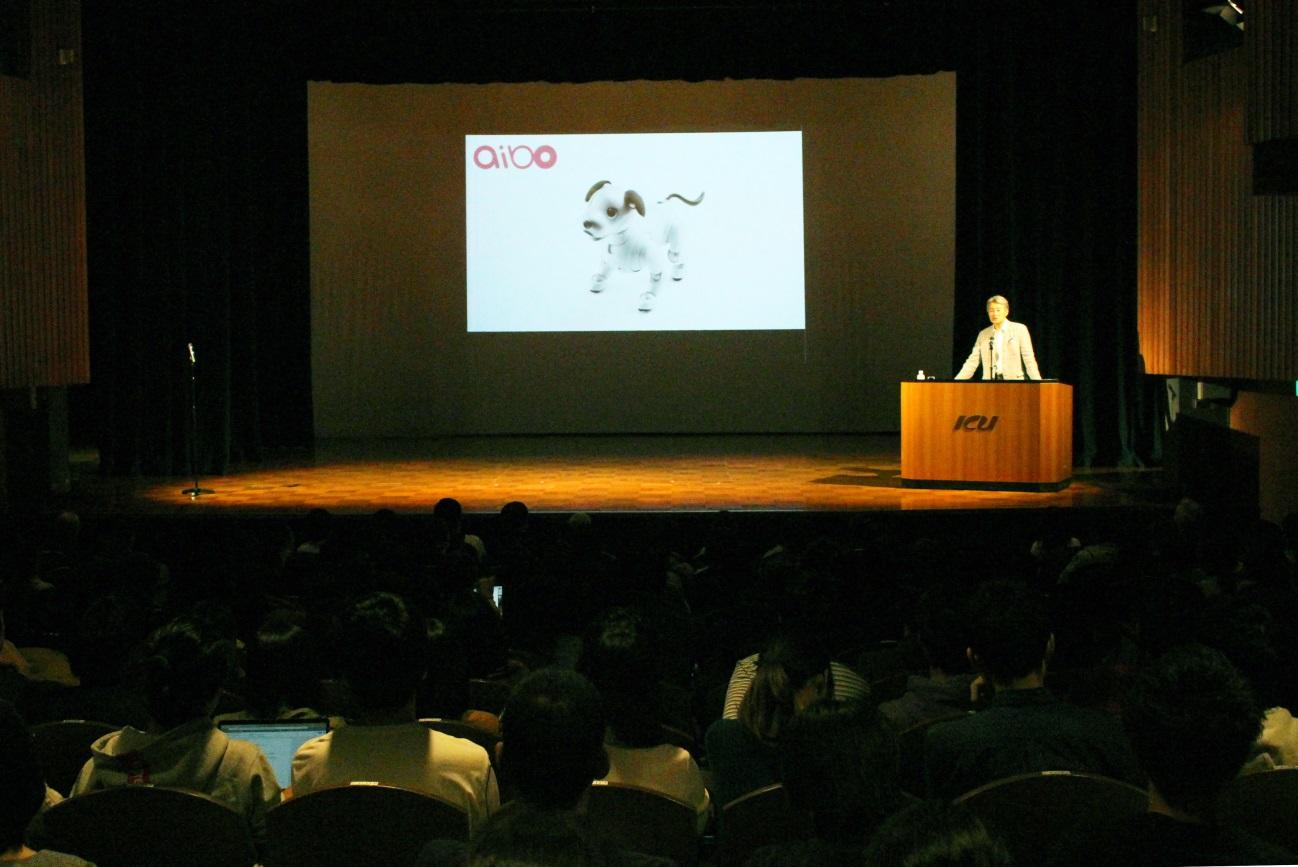 aibo

ICU